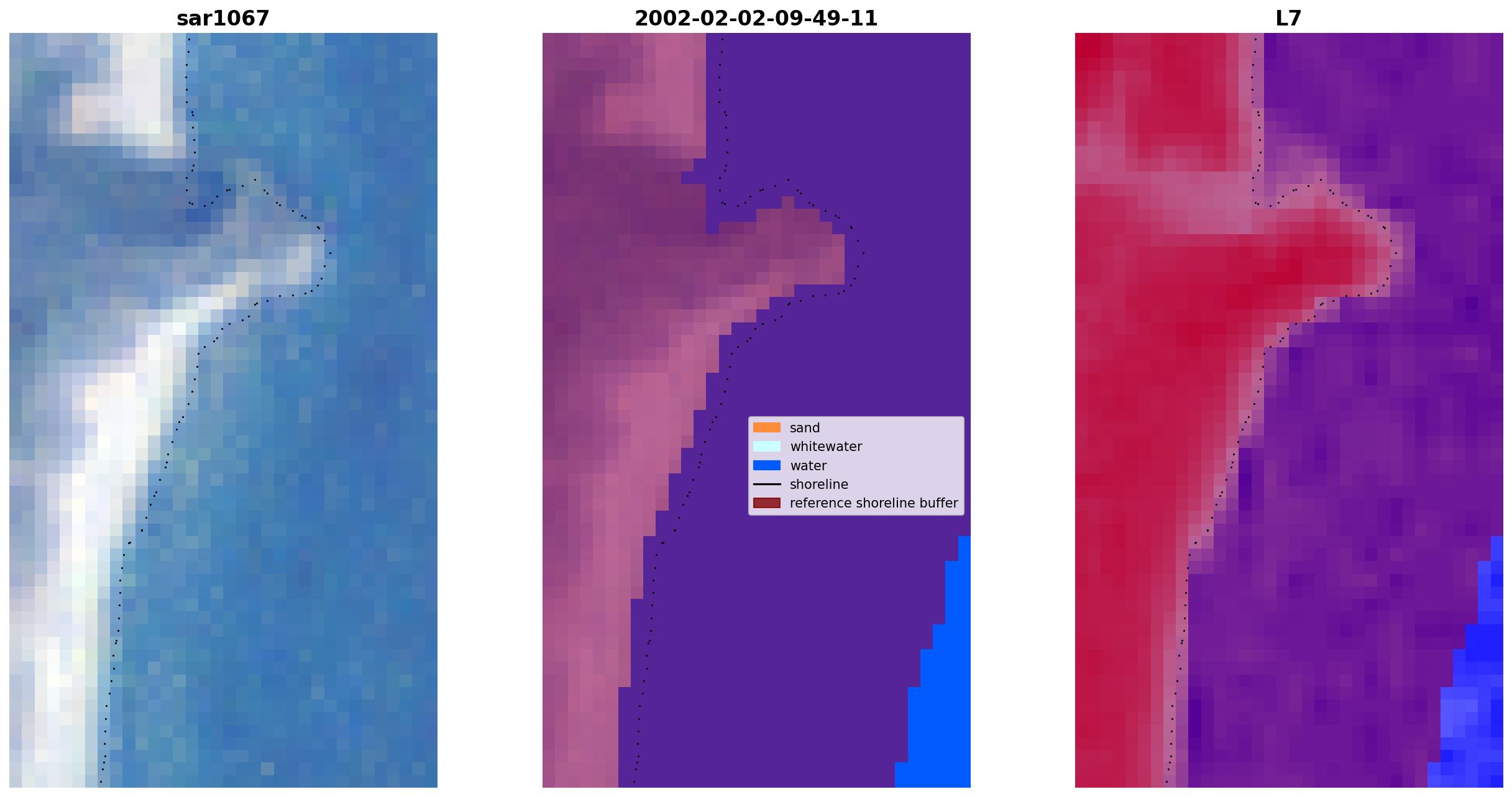 sar1067

2002-02-02-09-49-11

sand
whitewater
water
shoreline
reference shoreline buffer

L7